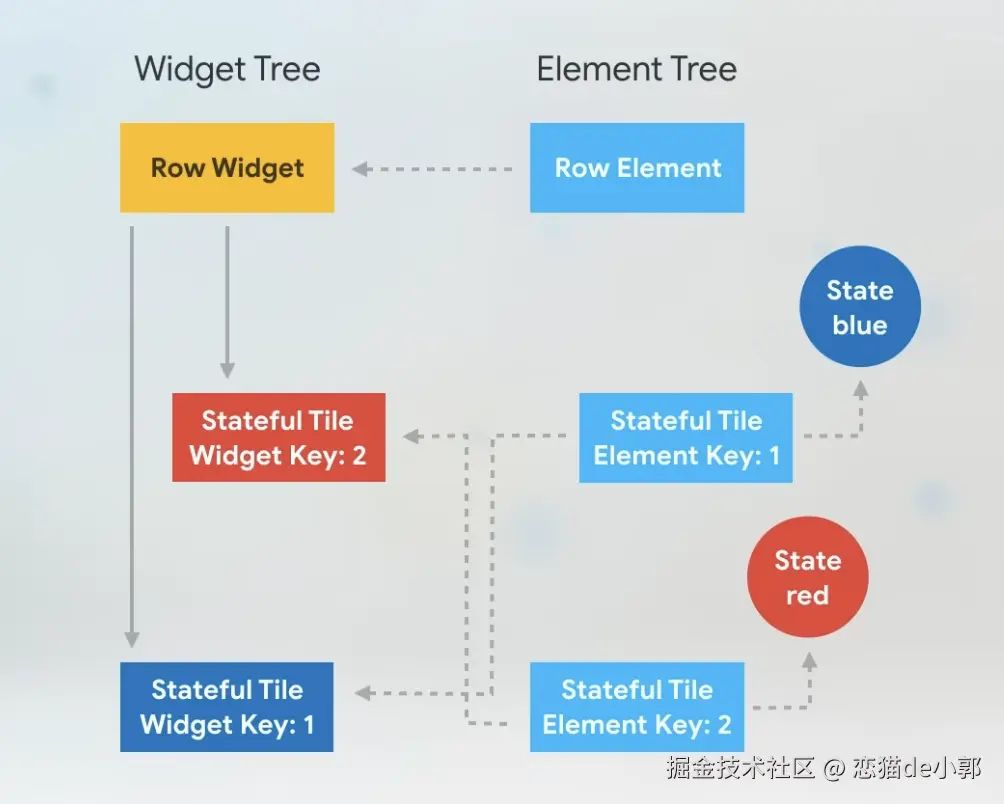 Widget Tree

Element Tree

Row Widget

Row Element

State blue

Stateful Tile Widget Key: 2

Stateful Tile Element Key: 1

State red

Stateful Tile Widget Key: 1

Stateful Tile Element Key: 2

掘金技术社区 @ 恋猫de小郭